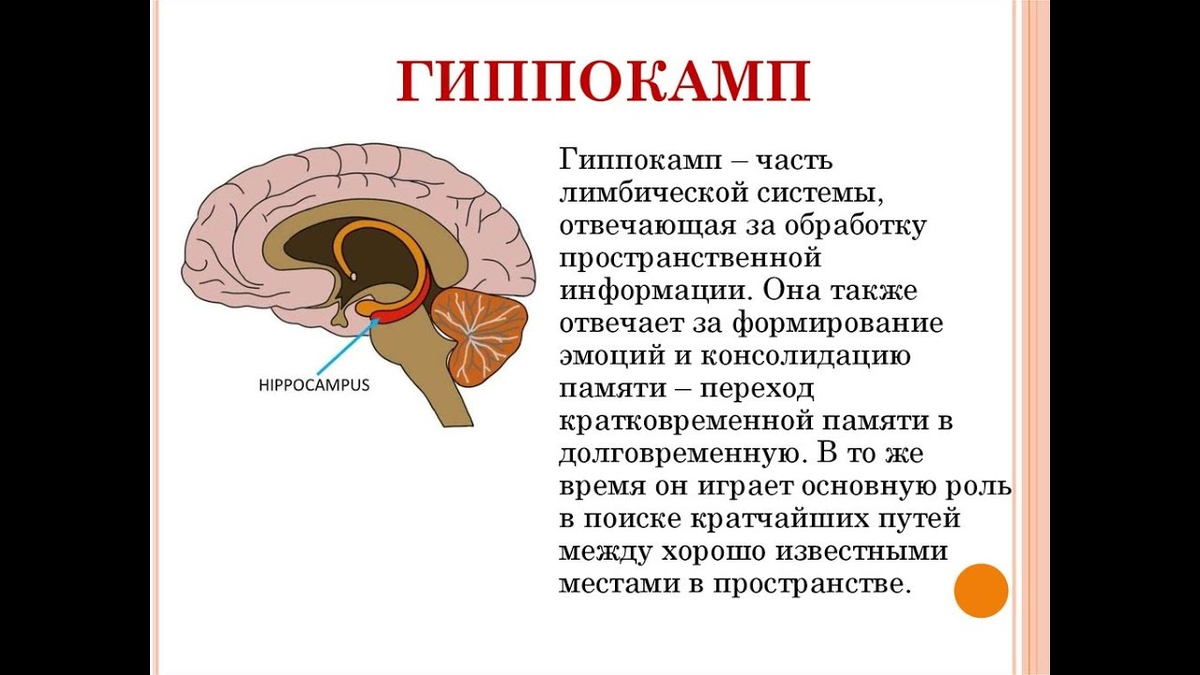 ГИППОКАМП

HIPPOCAMPUS

Гиппокамп – часть лимбической системы, отвечающая за обработку пространственной информации. Она также отвечает за формирование эмоций и консолидацию памяти – переход кратковременной памяти в долговременную. В то же время он играет основную роль в поиске кратчайших путей между хорошо известными местами в пространстве.